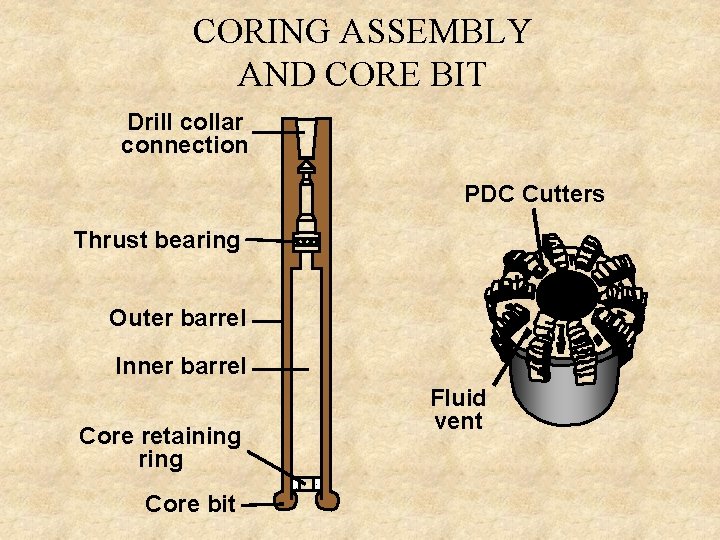 CORING ASSEMBLY AND CORE BIT

Drill collar connection

Thrust bearing

Outer barrel

Inner barrel

Core retaining ring

Core bit

PDC Cutters

Fluid vent